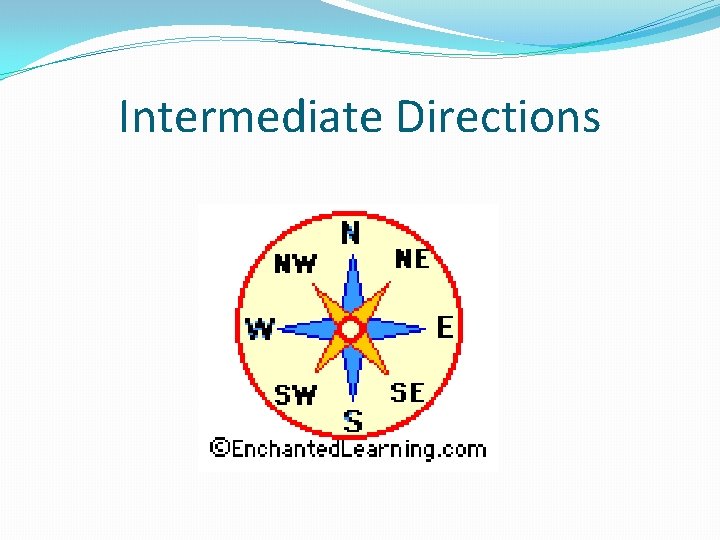 Intermediate Directions

N
NW
NE
W
E
SW
SE
S
©EnchantedLearning.com